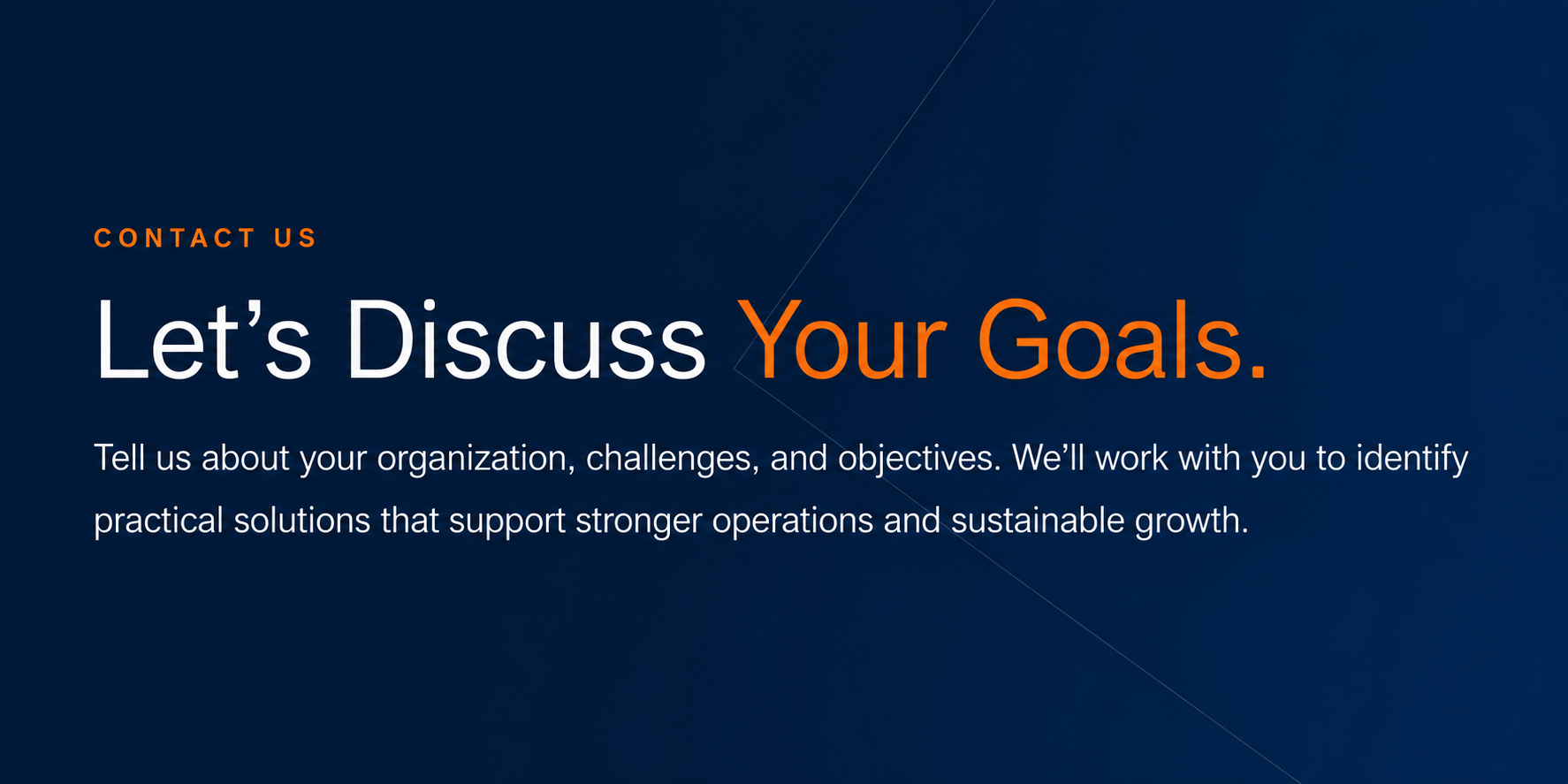 CONTACT US

Let’s Discuss Your Goals.

Tell us about your organization, challenges, and objectives. We’ll work with you to identify practical solutions that support stronger operations and sustainable growth.